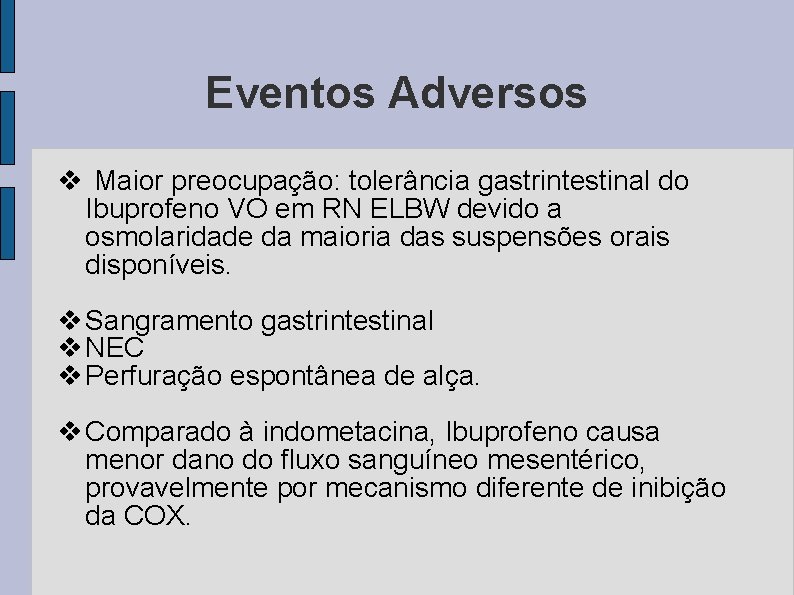 Eventos Adversos

❖ Maior preocupação: tolerância gastrintestinal do Ibuprofeno VO em RN ELBW devido a osmolaridade da maioria das suspensões orais disponíveis.

❖ Sangramento gastrintestinal
❖ NEC
❖ Perfuração espontânea de alça.

❖ Comparado à indometacina, Ibuprofeno causa menor dano do fluxo sanguíneo mesentérico, provavelmente por mecanismo diferente de inibição da COX.